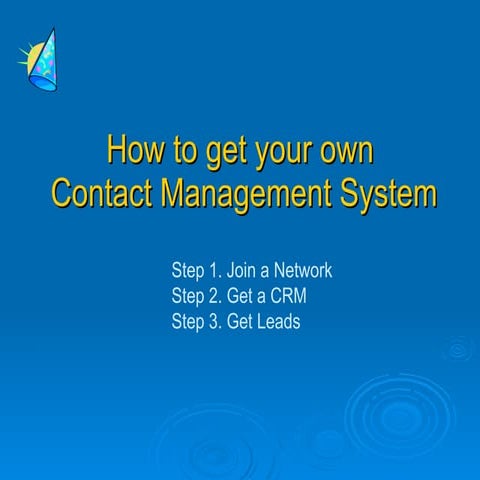 How to get your own
Contact Management System

Step 1. Join a Network
Step 2. Get a CRM
Step 3. Get Leads